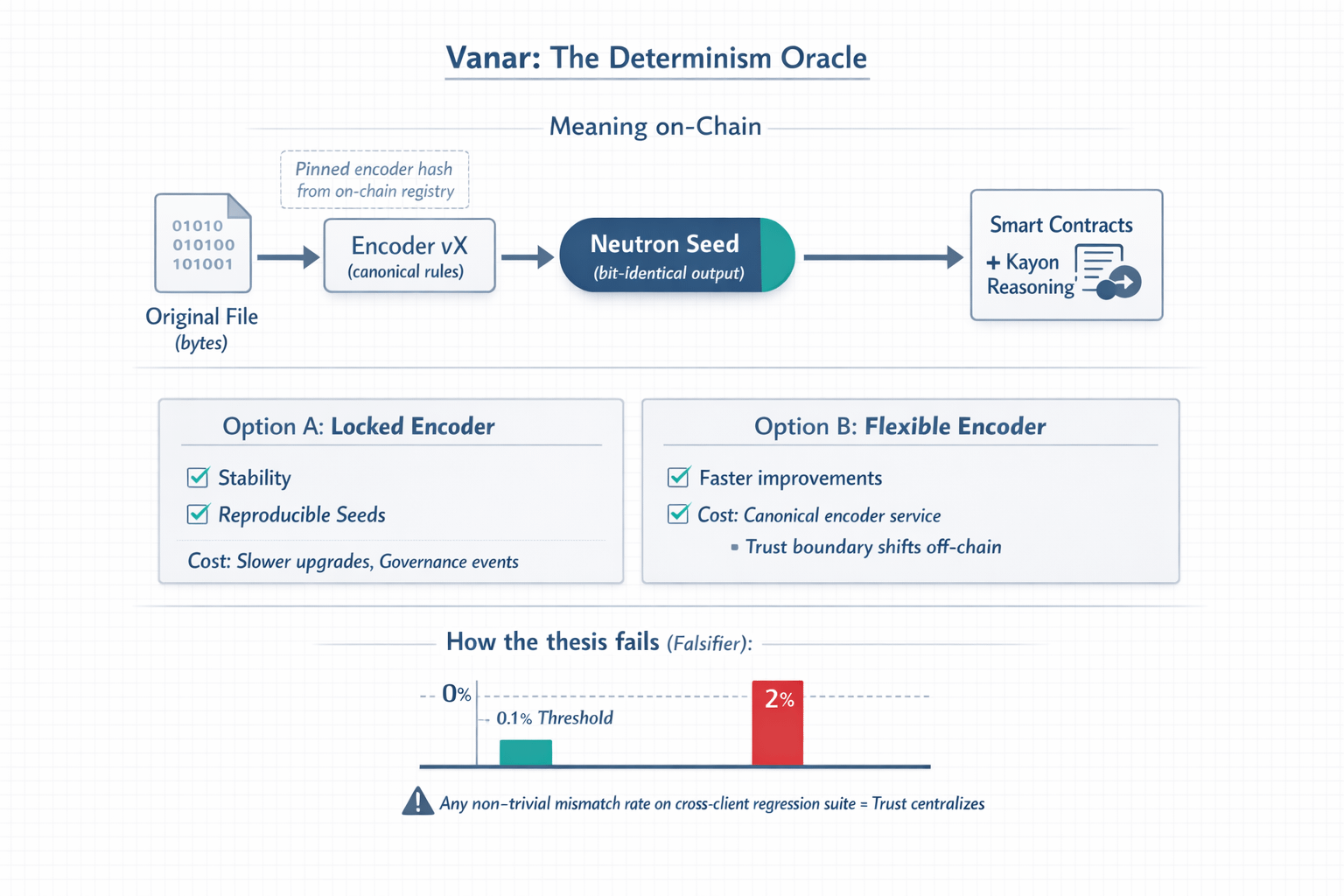 Vanar: The Determinism Oracle

Meaning on-Chain

Pinned encoder hash from on-chain registry

01010
010100
101001

Original File
(bytes)

Encoder vX
(canonical rules)

Neutron Seed
(bit-identical output)

Smart Contracts
+ Kayon Reasoning

Option A: Locked Encoder

Stability

Reproducible Seeds

Cost: Slower upgrades, Governance events

Option B: Flexible Encoder

Faster improvements

Cost: Canonical encoder service

Trust boundary shifts off-chain

How the thesis fails (Falsifier):

0%

0.1% Threshold

2%

Any non-trivial mismatch rate on cross-client regression suite = Trust centralizes